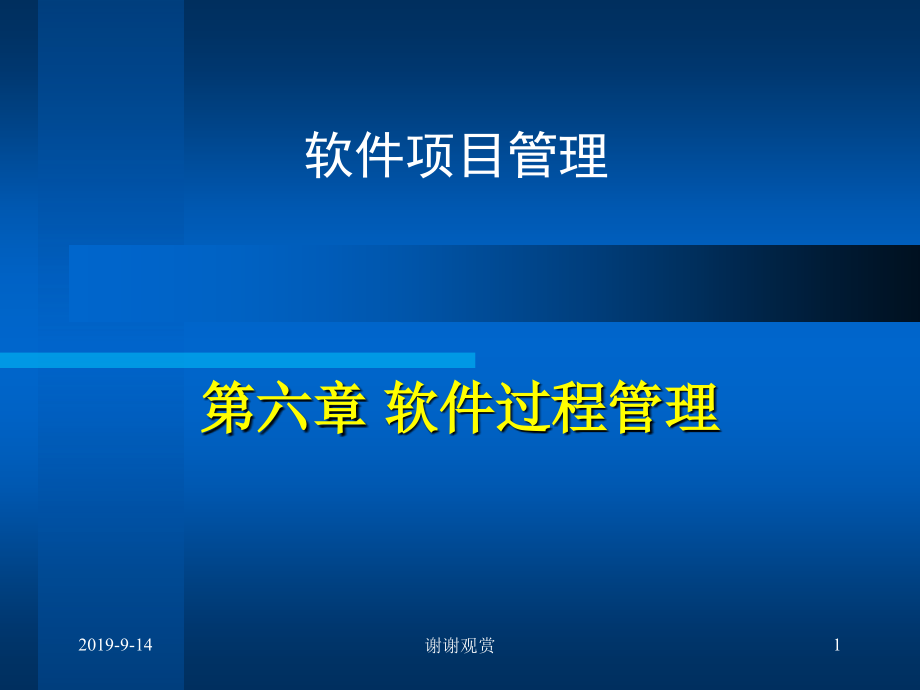 软件项目管理

第六章 软件过程管理

2019-9-14

谢谢观赏

1